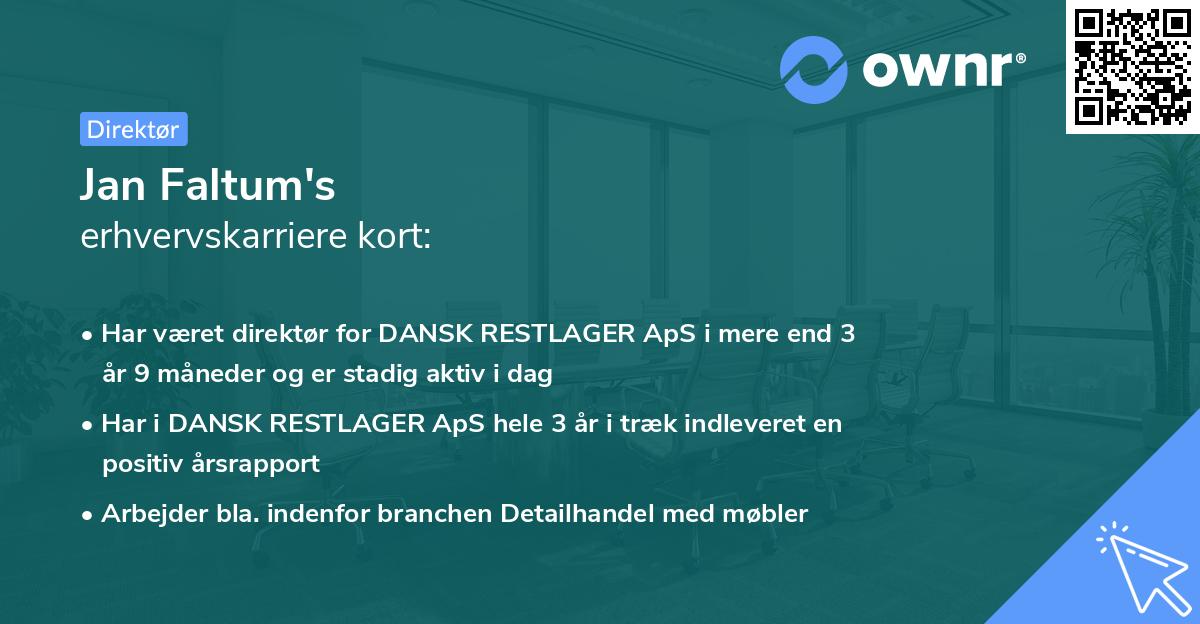 ownr®

Direktør

Jan Faltum's
erhvervskarriere kort:

• Har været direktør for DANSK RESTLAGER ApS i mere end 3 år 9 måneder og er stadig aktiv i dag

• Har i DANSK RESTLAGER ApS hele 3 år i træk indleveret en positiv årsrapport

• Arbejder bla. indenfor branchen Detailhandel med møbler